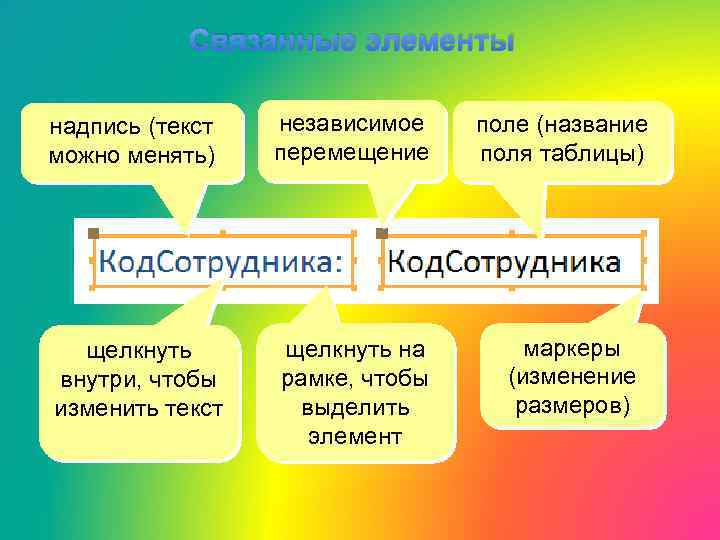 Связанные элементы

надпись (текст можно менять)

независимое перемещение

поле (название поля таблицы)

КодСотрудника:

КодСотрудника

щелкнуть внутри, чтобы изменить текст

щелкнуть на рамке, чтобы выделить элемент

маркеры (изменение размеров)